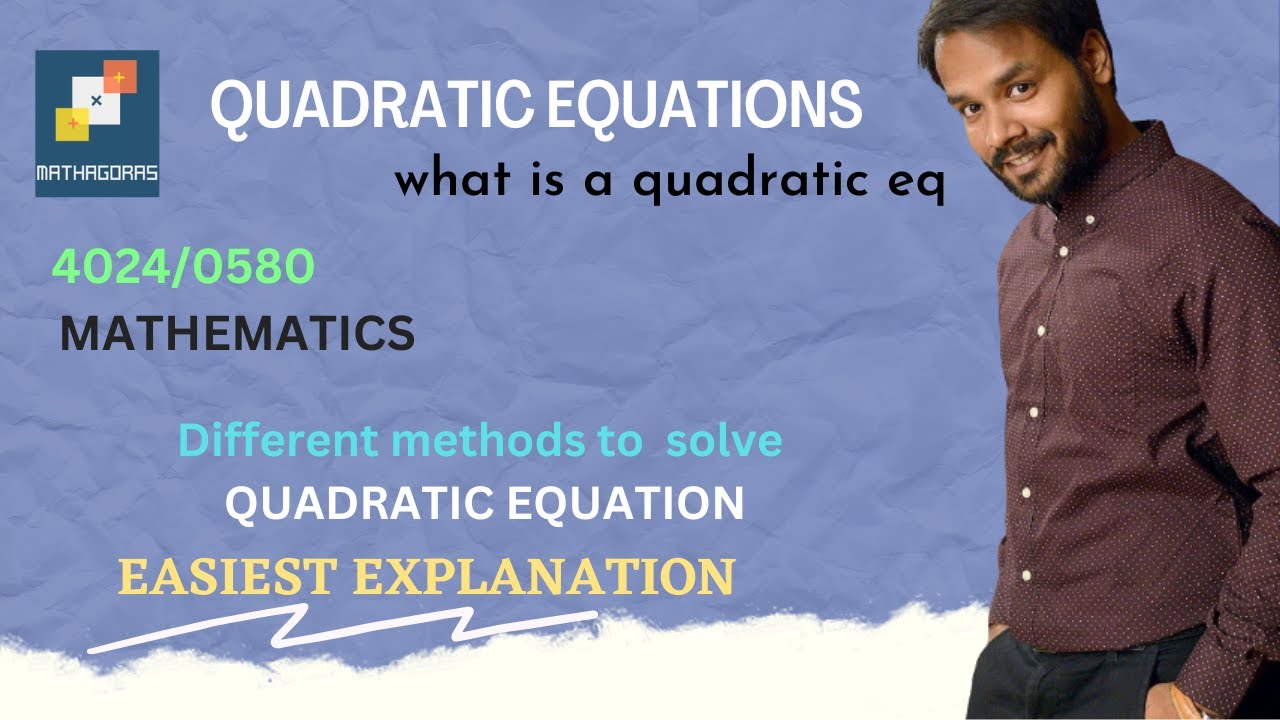 MATHAGORAS

QUADRATIC EQUATIONS

what is a quadratic eq

4024/0580

MATHEMATICS

Different methods to solve

QUADRATIC EQUATION

EASIEST EXPLANATION